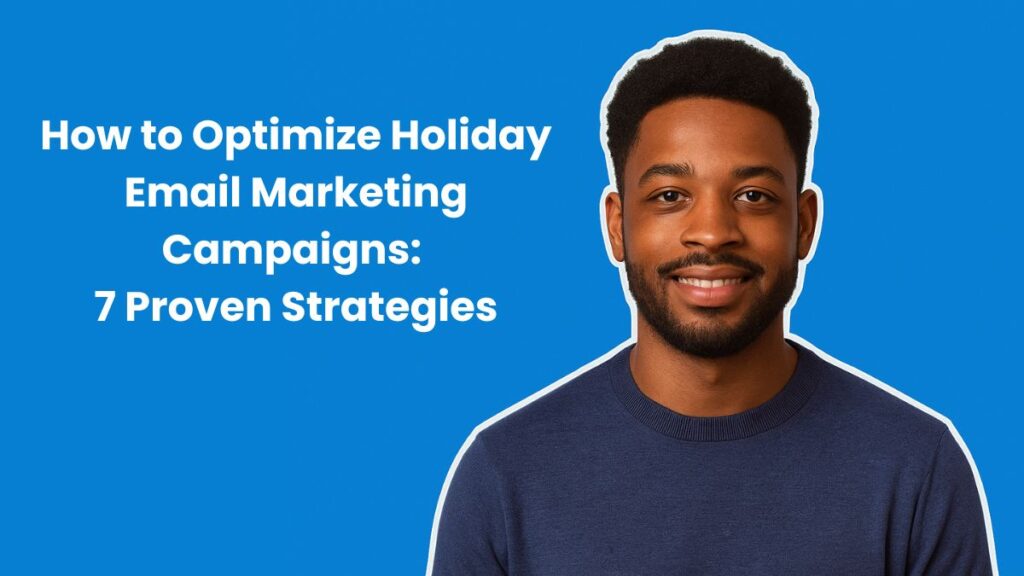 How to Optimize Holiday Email Marketing Campaigns: 7 Proven Strategies